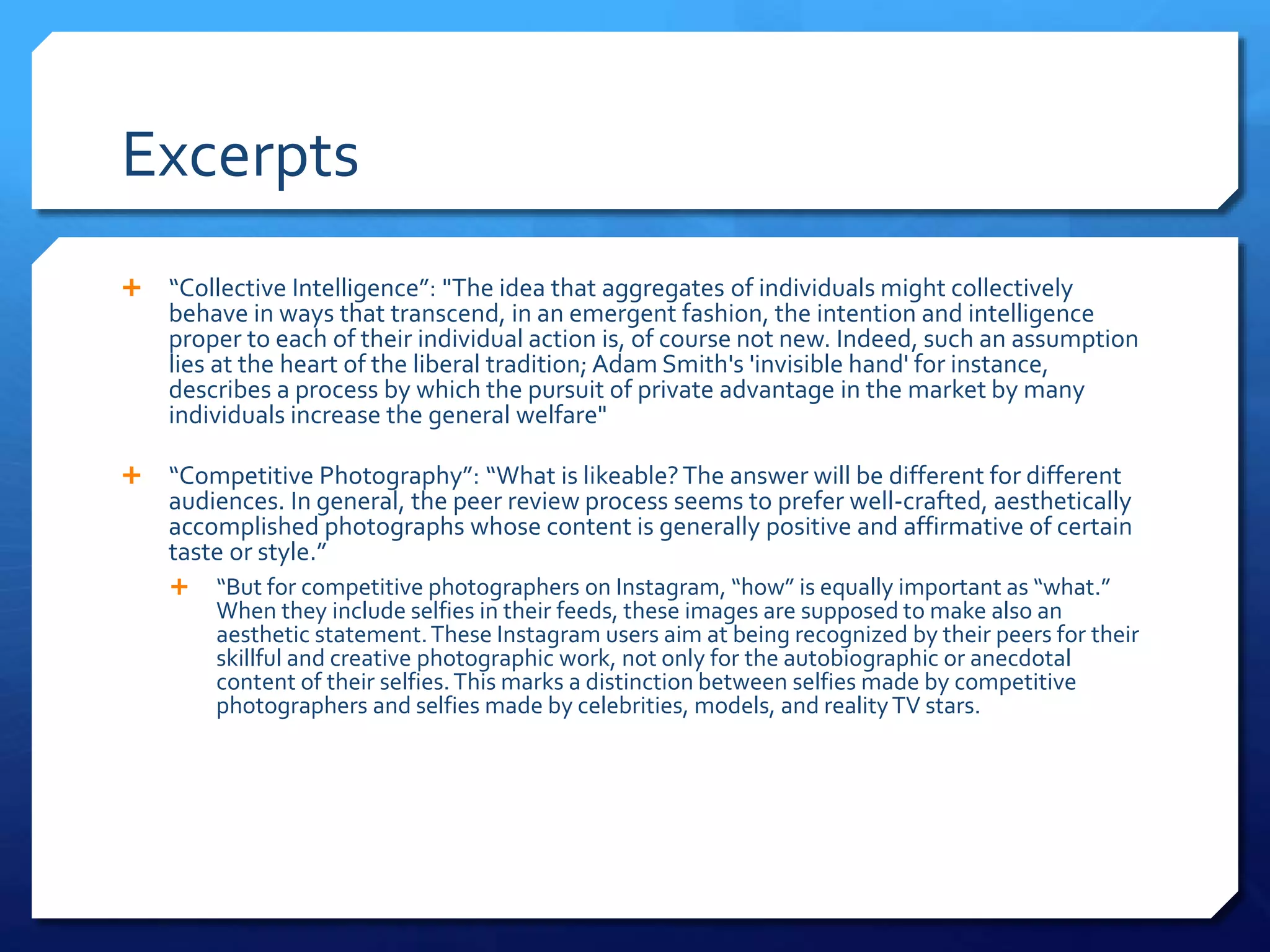 Excerpts

+ “Collective Intelligence”: "The idea that aggregates of individuals might collectively behave in ways that transcend, in an emergent fashion, the intention and intelligence proper to each of their individual action is, of course not new. Indeed, such an assumption lies at the heart of the liberal tradition; Adam Smith's 'invisible hand' for instance, describes a process by which the pursuit of private advantage in the market by many individuals increase the general welfare"

+ “Competitive Photography”: “What is likeable? The answer will be different for different audiences. In general, the peer review process seems to prefer well-crafted, aesthetically accomplished photographs whose content is generally positive and affirmative of certain taste or style.”

+ “But for competitive photographers on Instagram, “how” is equally important as “what.” When they include selfies in their feeds, these images are supposed to make also an aesthetic statement. These Instagram users aim at being recognized by their peers for their skillful and creative photographic work, not only for the autobiographic or anecdotal content of their selfies. This marks a distinction between selfies made by competitive photographers and selfies made by celebrities, models, and reality TV stars.